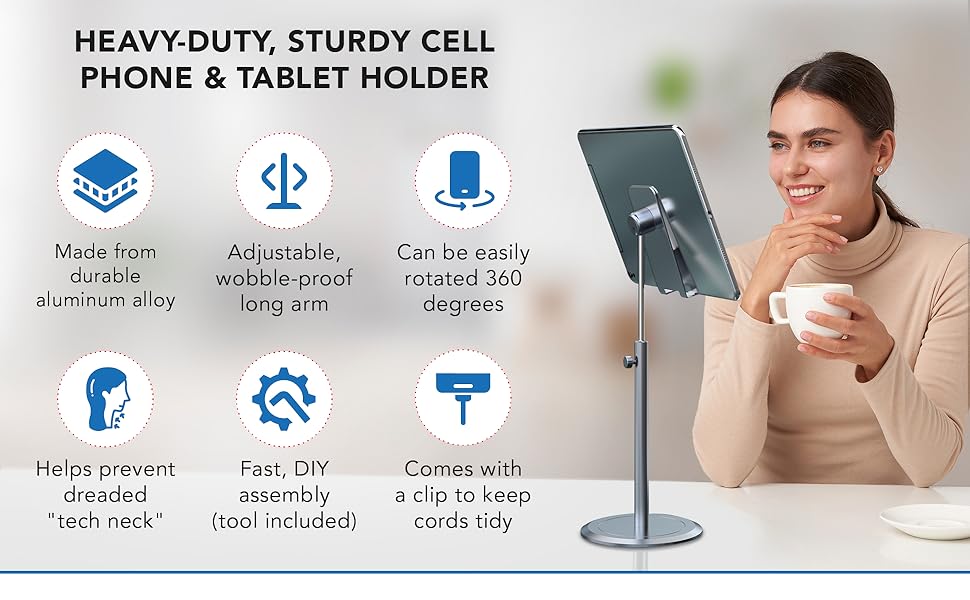 HEAVY-DUTY, STURDY CELL PHONE & TABLET HOLDER

Made from durable aluminum alloy

Adjustable, wobble-proof long arm

Can be easily rotated 360 degrees

Helps prevent dreaded "tech neck"

Fast, DIY assembly (tool included)

Comes with a clip to keep cords tidy